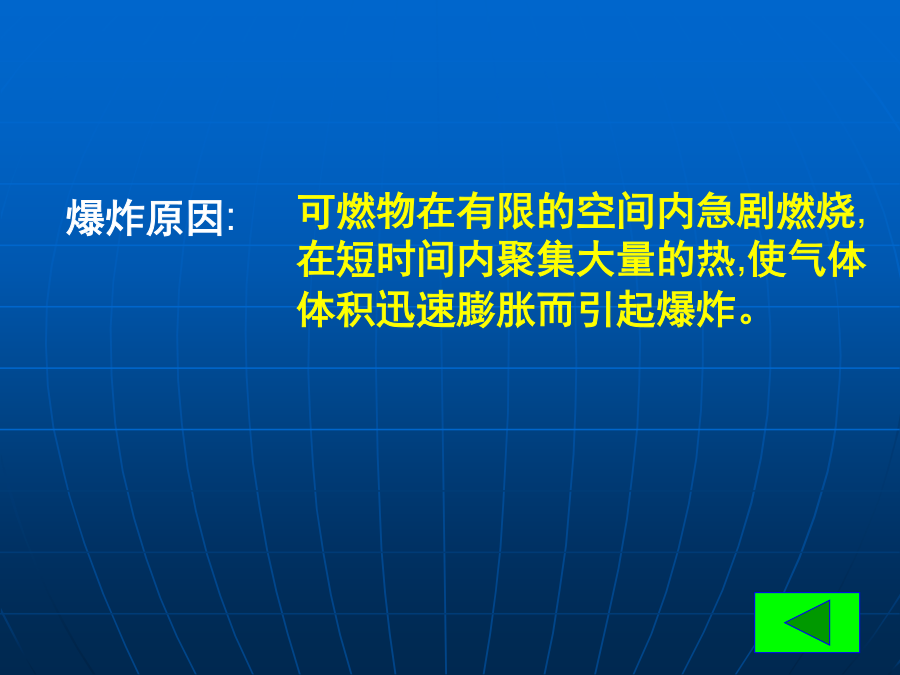 爆炸原因:

可燃物在有限的空间内急剧燃烧,在短时间内聚集大量的热,使气体体积迅速膨胀而引起爆炸。